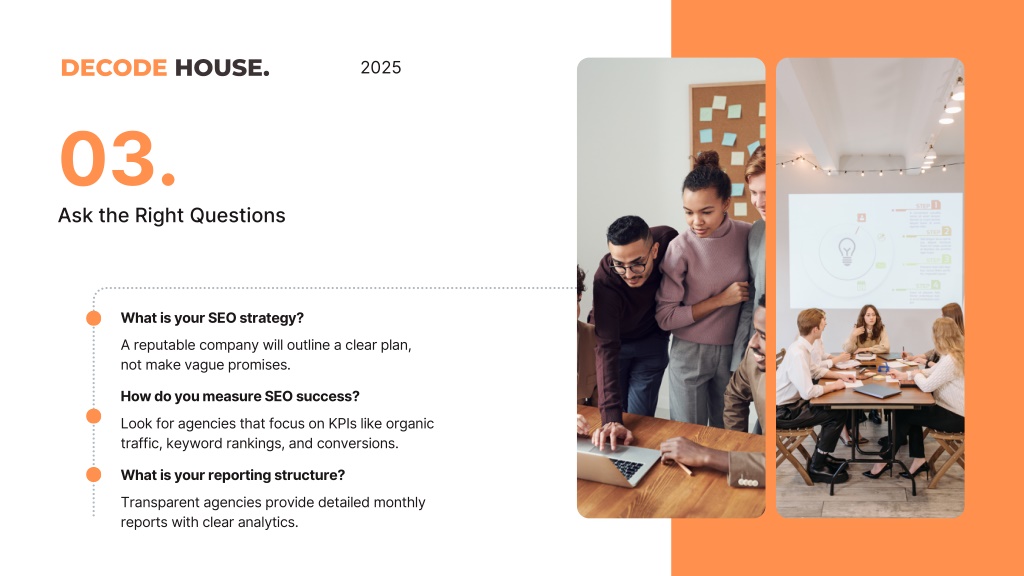 DECODE HOUSE.

2025

03.

Ask the Right Questions

What is your SEO strategy?

A reputable company will outline a clear plan, not make vague promises.

How do you measure SEO success?

Look for agencies that focus on KPIs like organic traffic, keyword rankings, and conversions.

What is your reporting structure?

Transparent agencies provide detailed monthly reports with clear analytics.